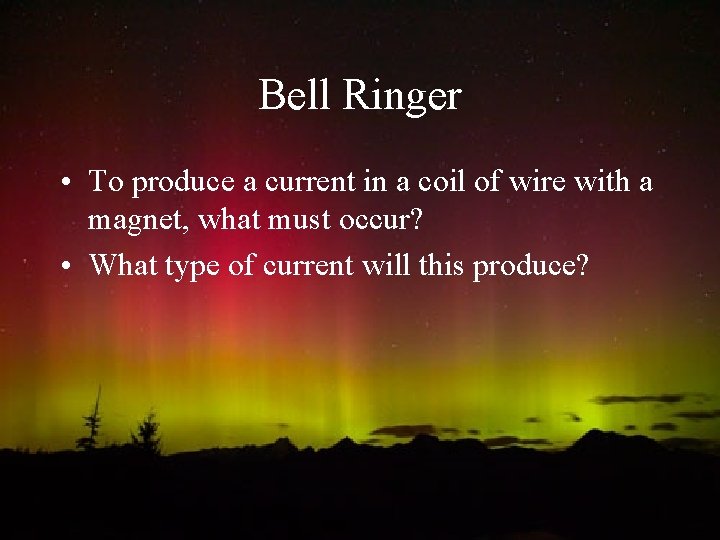 Bell Ringer

• To produce a current in a coil of wire with a magnet, what must occur?
• What type of current will this produce?